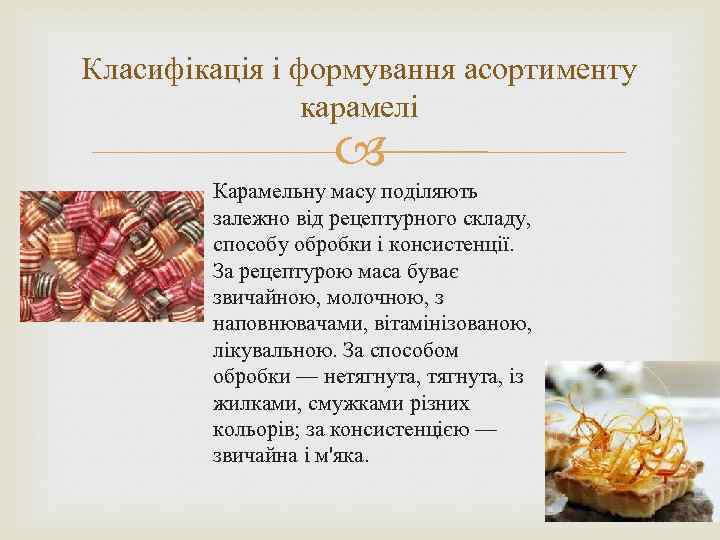 Класифікація і формування асортименту карамелі

Карамельну масу поділяють залежно від рецептурного складу, способу обробки і консистенції. За рецептурою маса буває звичайною, молочною, з наповнювачами, вітамінізованою, лікувальною. За способом обробки — нетягнута, тягнута, із жилками, смужками різних кольорів; за консистенцією — звичайна і м'яка.